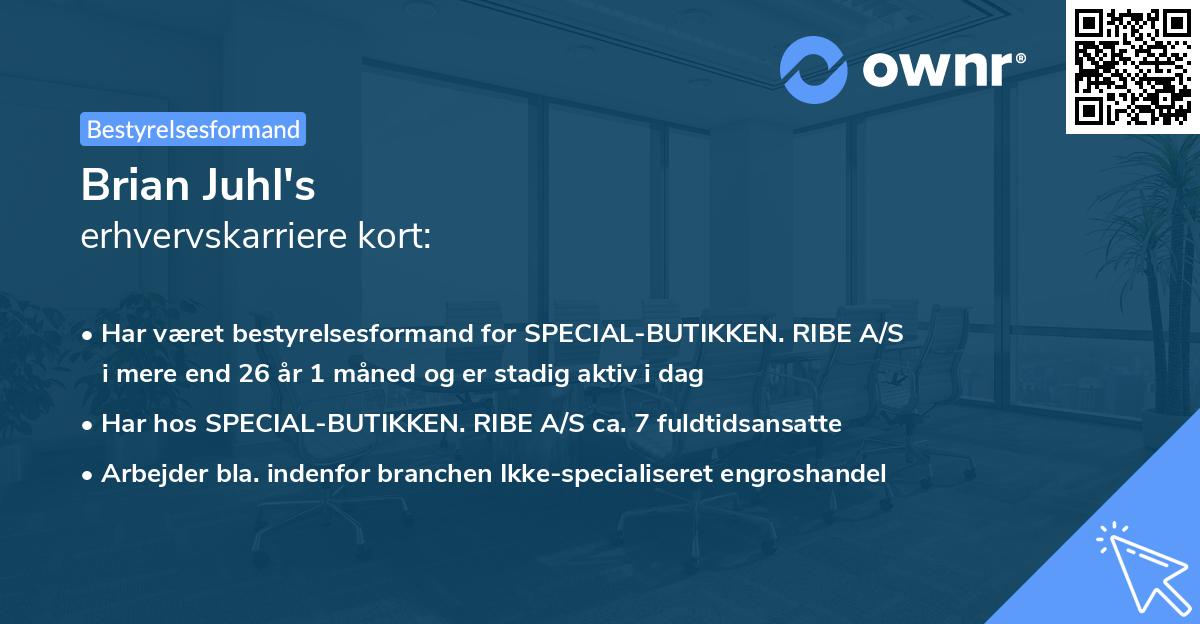 ownr®

Bestyrelsesformand

Brian Juhl's
erhvervskarriere kort:

• Har været bestyrelsesformand for SPECIAL-BUTIKKEN. RIBE A/S i mere end 26 år 1 måned og er stadig aktiv i dag
• Har hos SPECIAL-BUTIKKEN. RIBE A/S ca. 7 fuldtidsansatte
• Arbejder bla. indenfor branchen Ikke-specialiseret engroshandel